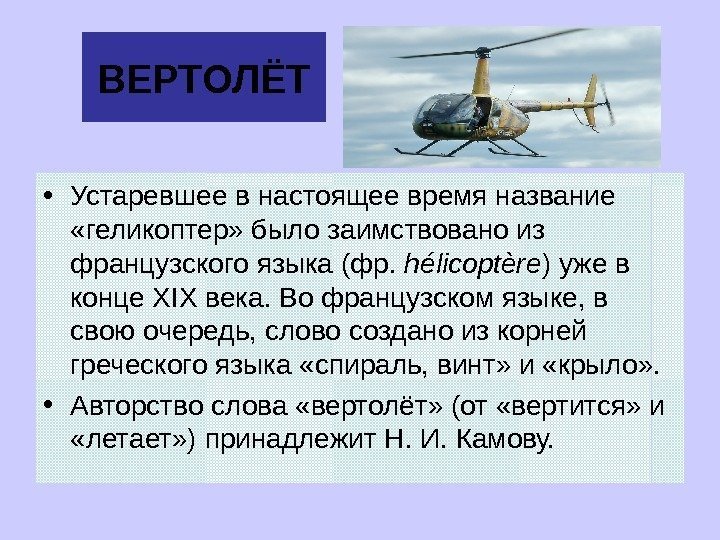 ВЕРТОЛЁТ

• Устаревшее в настоящее время название «геликоптер» было заимствовано из французского языка (фр. hélicoptère) уже в конце XIX века. Во французском языке, в свою очередь, слово создано из корней греческого языка «спираль, винт» и «крыло».

• Авторство слова «вертолёт» (от «вертится» и «летает») принадлежит Н. И. Камову.